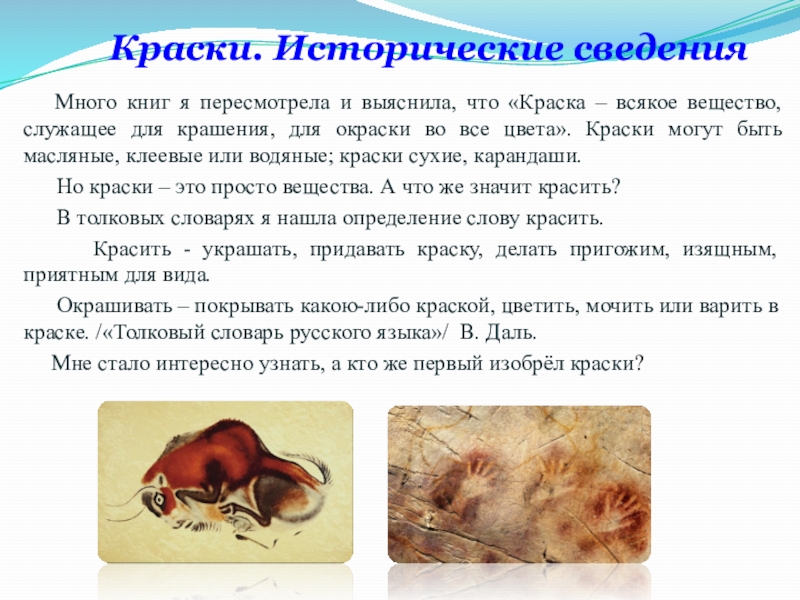 Краски. Исторические сведения

Много книг я пересмотрела и выяснила, что «Краска – всякое вещество, служащее для крашения, для окраски во все цвета». Краски могут быть масляные, клеевые или водяные; краски сухие, карандаши.

Но краски – это просто вещества. А что же значит красить?

В толковых словарях я нашла определение слову красить.

Красить - украшать, придавать краску, делать пригожим, изящным, приятным для вида.

Окрашивать – покрывать какою-либо краской, цветить, мочить или варить в краске. /«Толковый словарь русского языка»/ В. Даль.

Мне стало интересно узнать, а кто же первый изобрёл краски?